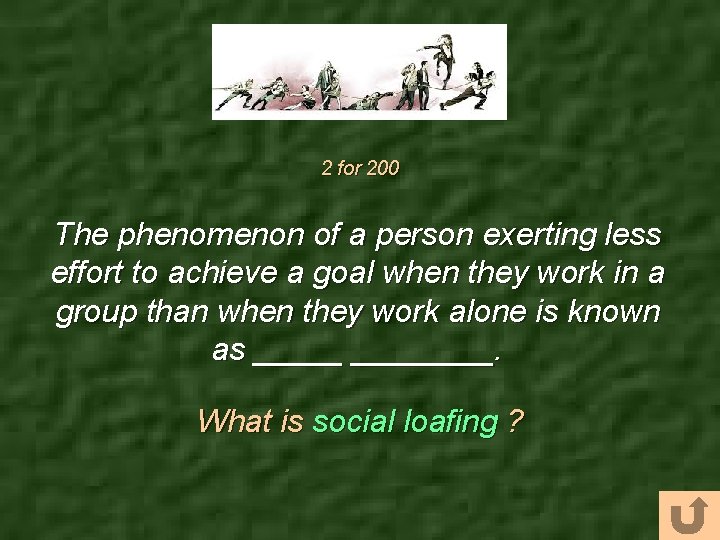 2 for 200

The phenomenon of a person exerting less effort to achieve a goal when they work in a group than when they work alone is known as _____ ________.

What is social loafing ?